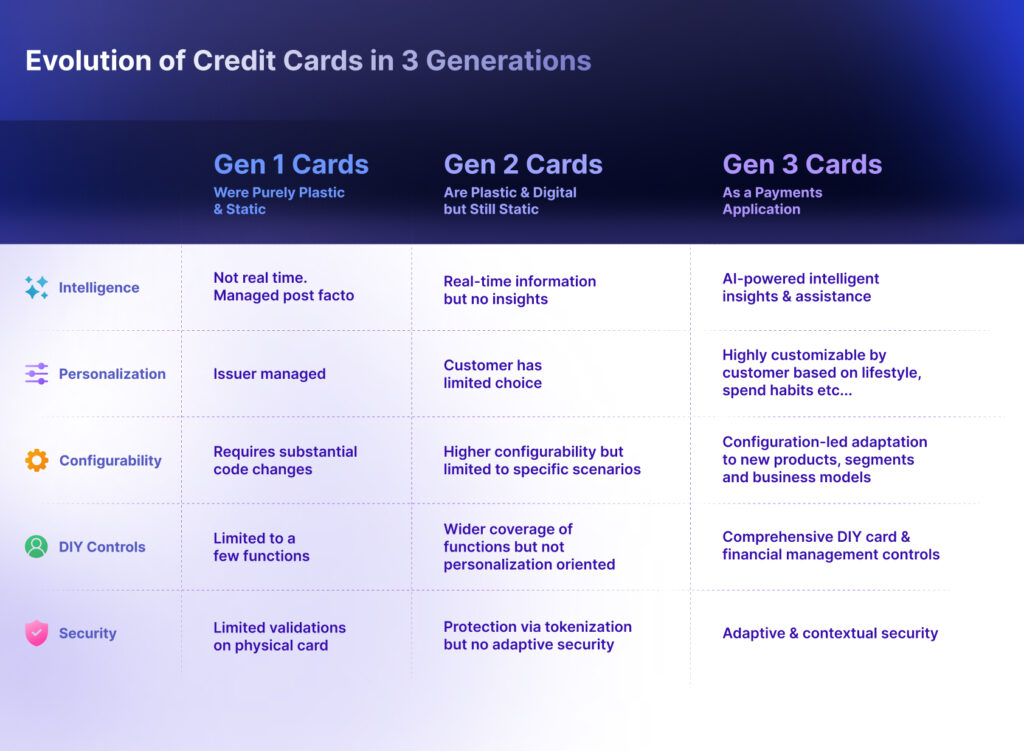 Evolution of Credit Cards in 3 Generations

| | Gen 1 Cards Were Purely Plastic & Static | Gen 2 Cards Are Plastic & Digital but Still Static | Gen 3 Cards As a Payments Application |
|---|---|---|---|
| Intelligence | Not real time. Managed post facto | Real-time information but no insights | AI-powered intelligent insights & assistance |
| Personalization | Issuer managed | Customer has limited choice | Highly customizable by customer based on lifestyle, spend habits etc... |
| Configurability | Requires substantial code changes | Higher configurability but limited to specific scenarios | Configuration-led adaptation to new products, segments and business models |
| DIY Controls | Limited to a few functions | Wider coverage of functions but not personalization oriented | Comprehensive DIY card & financial management controls |
| Security | Limited validations on physical card | Protection via tokenization but no adaptive security | Adaptive & contextual security |